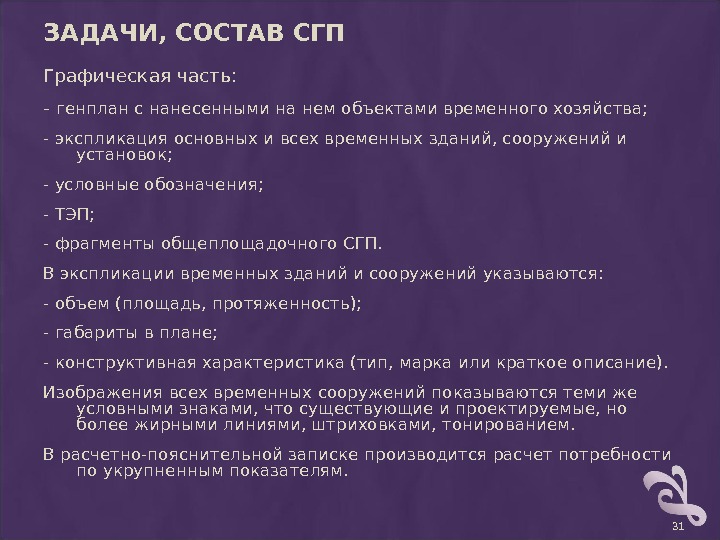 ЗАДАЧИ, СОСТАВ СГП

Графическая часть:

- генплан с нанесенными на нем объектами временного хозяйства;

- экспликация основных и всех временных зданий, сооружений и установок;

- условные обозначения;

- ТЭП;

- фрагменты общеплощадочного СГП.

В экспликации временных зданий и сооружений указываются:

- объем (площадь, протяженность);

- габариты в плане;

- конструктивная характеристика (тип, марка или краткое описание).

Изображения всех временных сооружений показываются теми же условными знаками, что существующие и проектируемые, но более жирными линиями, штриховками, тонированием.

В расчетно-пояснительной записке производится расчет потребности по укрупненным показателям.

31